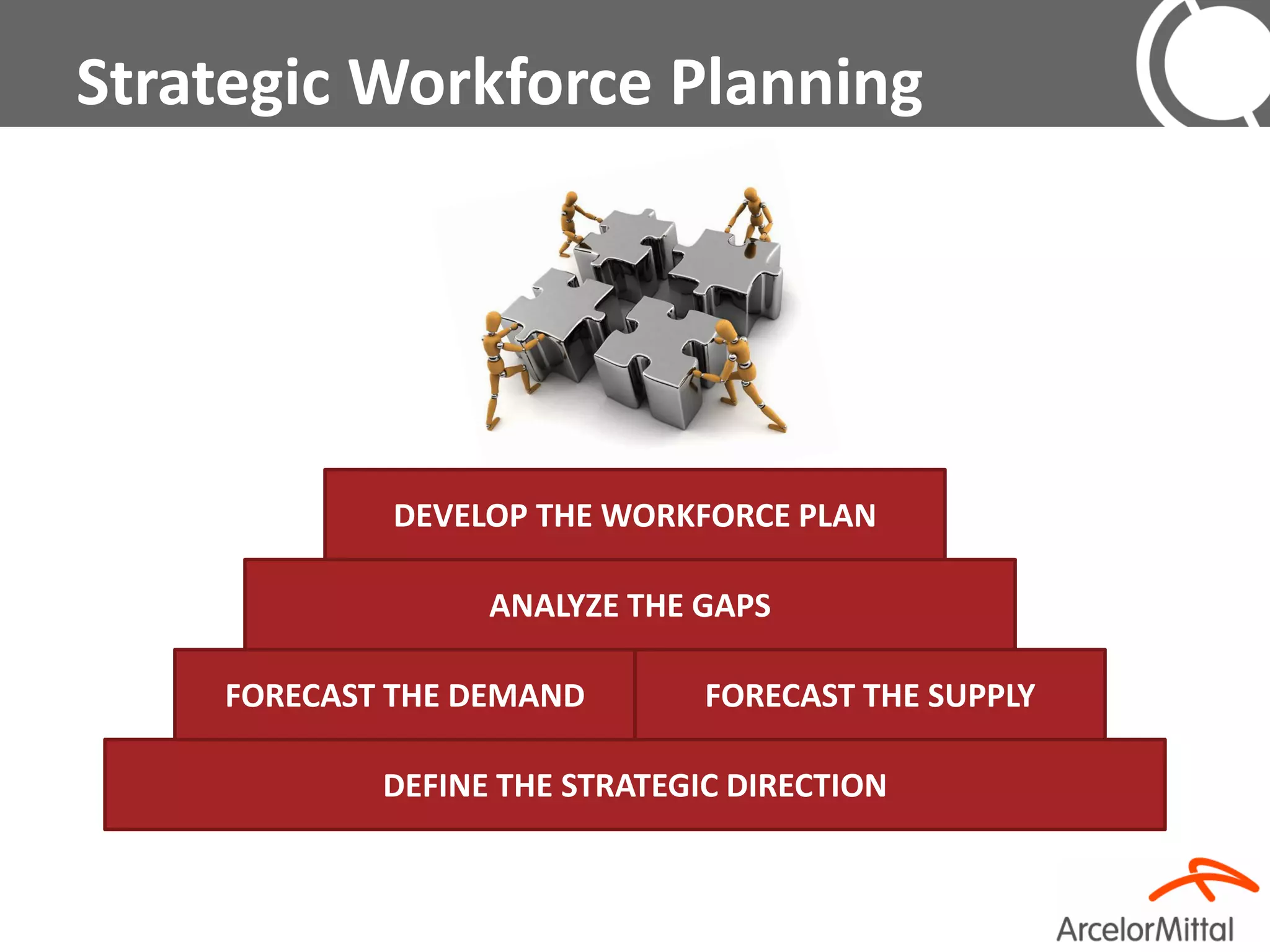 Strategic Workforce Planning

DEVELOP THE WORKFORCE PLAN

ANALYZE THE GAPS

FORECAST THE DEMAND

FORECAST THE SUPPLY

DEFINE THE STRATEGIC DIRECTION

ArcelorMittal